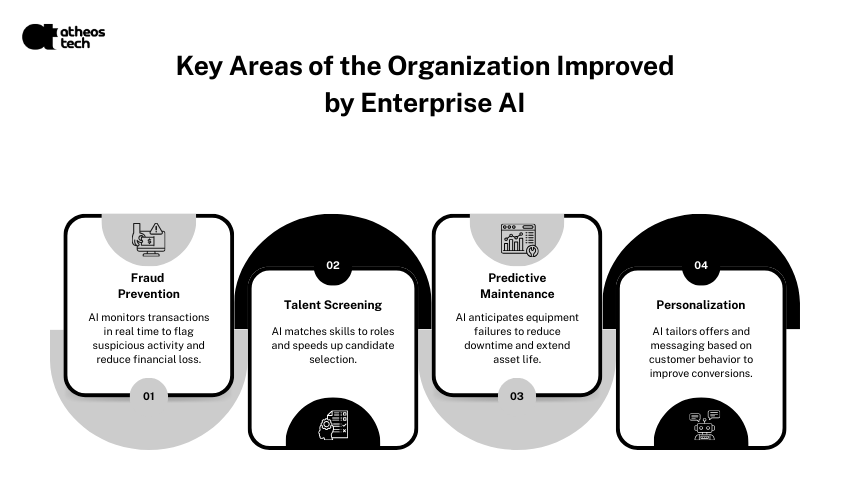 atheos tech

Key Areas of the Organization Improved by Enterprise AI

Fraud Prevention

AI monitors transactions in real time to flag suspicious activity and reduce financial loss.

01

02

Talent Screening

AI matches skills to roles and speeds up candidate selection.

Predictive Maintenance

AI anticipates equipment failures to reduce downtime and extend asset life.

03

04

Personalization

AI tailors offers and messaging based on customer behavior to improve conversions.